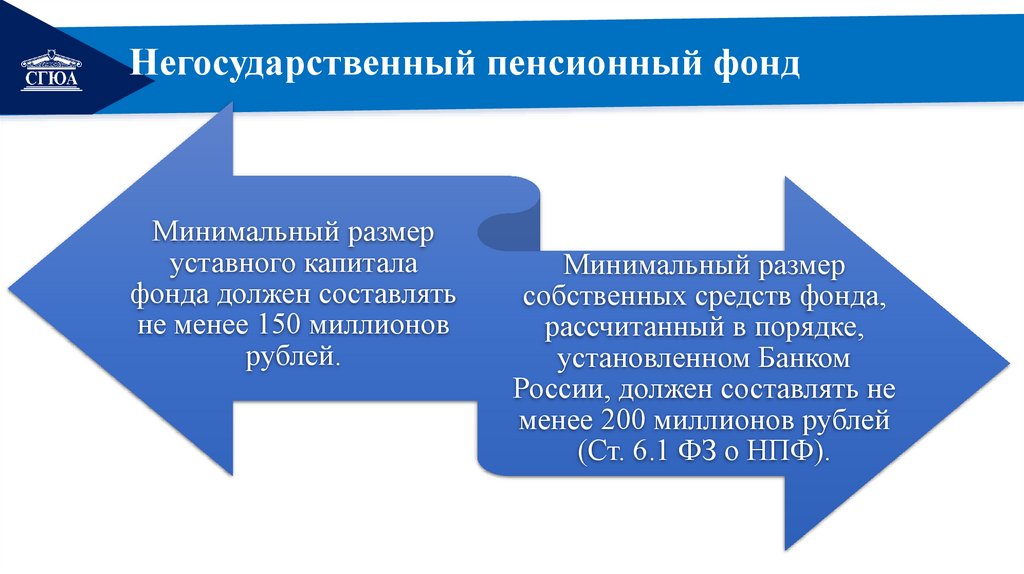 СГЮА

Негосударственный пенсионный фонд

Минимальный размер уставного капитала фонда должен составлять не менее 150 миллионов рублей.

Минимальный размер собственных средств фонда, рассчитанный в порядке, установленном Банком России, должен составлять не менее 200 миллионов рублей (Ст. 6.1 ФЗ о НПФ).